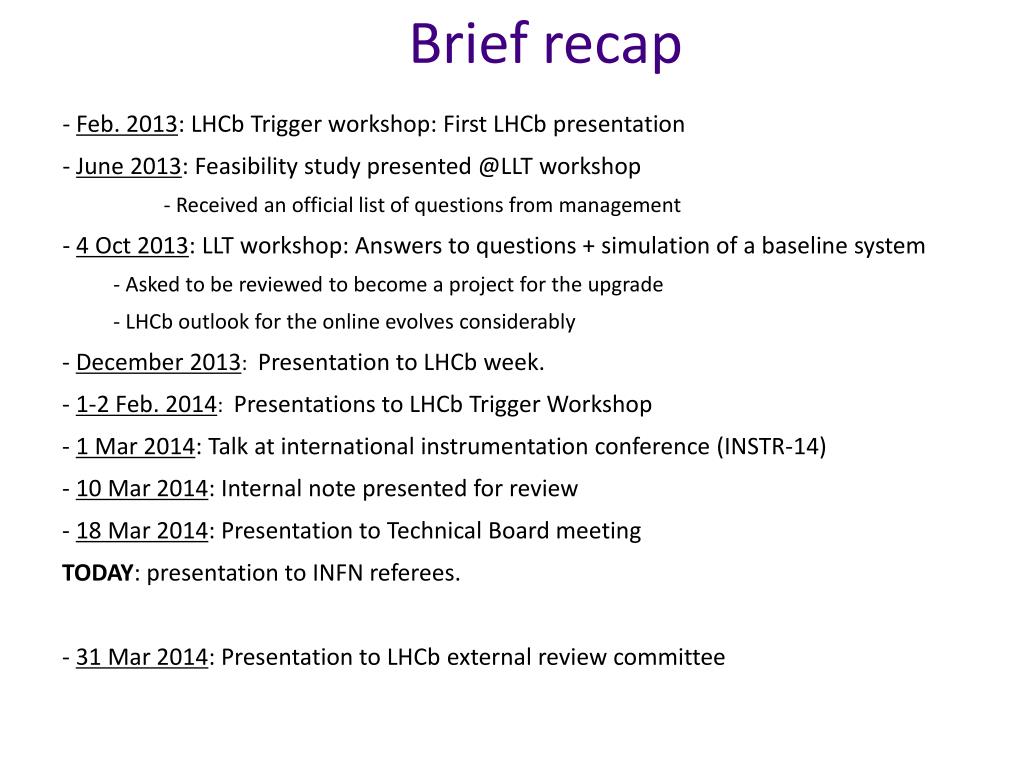 Brief recap

- Feb. 2013: LHCb Trigger workshop: First LHCb presentation

- June 2013: Feasibility study presented @LLT workshop

- Received an official list of questions from management

- 4 Oct 2013: LLT workshop: Answers to questions + simulation of a baseline system

- Asked to be reviewed to become a project for the upgrade

- LHCb outlook for the online evolves considerably

- December 2013: Presentation to LHCb week.

- 1-2 Feb. 2014: Presentations to LHCb Trigger Workshop

- 1 Mar 2014: Talk at international instrumentation conference (INSTR-14)

- 10 Mar 2014: Internal note presented for review

- 18 Mar 2014: Presentation to Technical Board meeting

TODAY: presentation to INFN referees.

- 31 Mar 2014: Presentation to LHCb external review committee